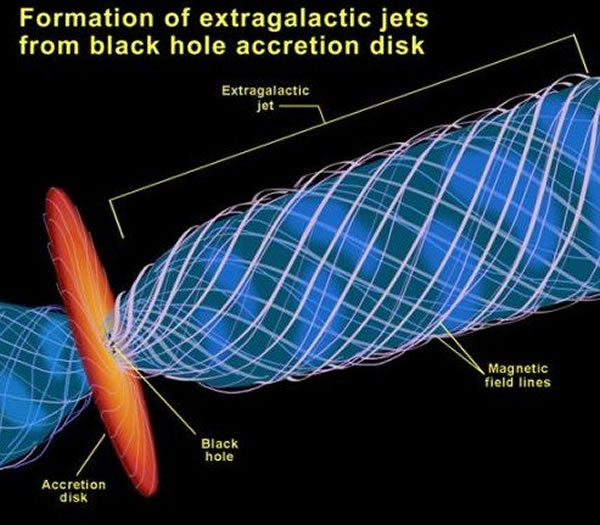 Formation of extragalactic jets from black hole accretion disk

Extragalactic jet

Magnetic field lines

Black hole

Accretion disk